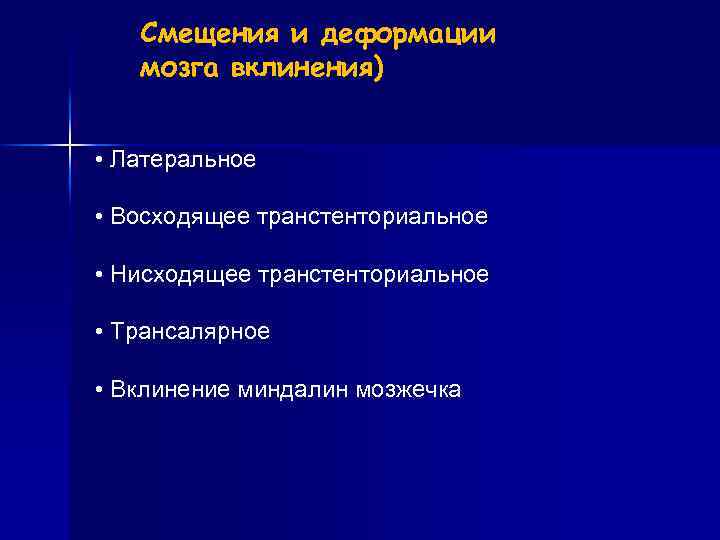 Смещения и деформации мозга вклинения)

• Латеральное

• Восходящее транстенториальное

• Нисходящее транстенториальное

• Трансалярное

• Вклинение миндалин мозжечка